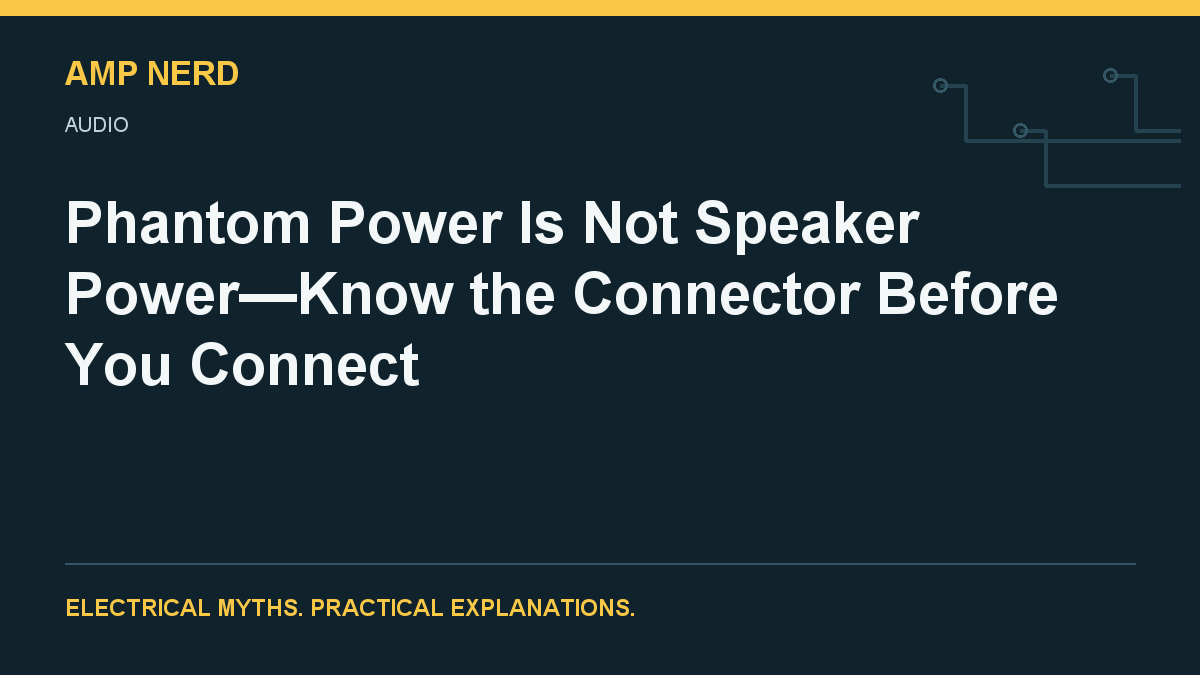 AMP NERD

AUDIO

Phantom Power Is Not Speaker Power—Know the Connector Before You Connect

ELECTRICAL MYTHS. PRACTICAL EXPLANATIONS.